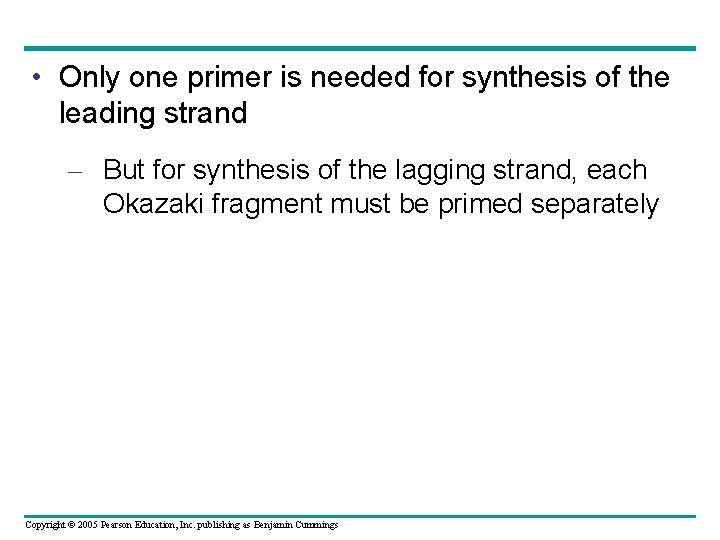 • Only one primer is needed for synthesis of the leading strand

– But for synthesis of the lagging strand, each Okazaki fragment must be primed separately

Copyright © 2005 Pearson Education, Inc. publishing as Benjamin Cummings